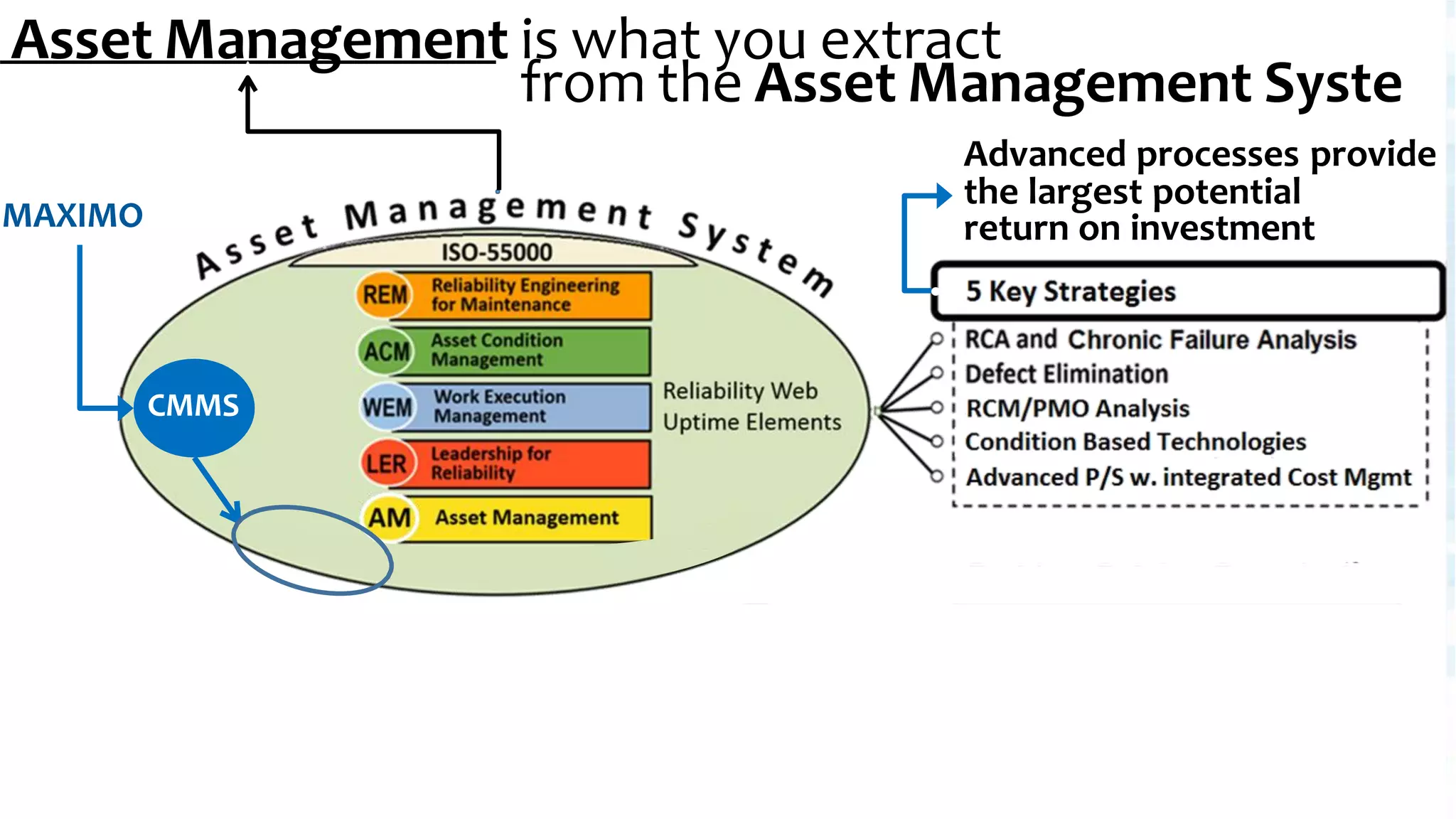 Asset Management is what you extract from the Asset Management Syste

MAXIMO

Asset Management System

ISO-55000

REM Reliability Engineering for Maintenance

ACM Asset Condition Management

WEM Work Execution Management

LER Leadership for Reliability

AM Asset Management

CMMS

Reliability Web Uptime Elements

Advanced processes provide the largest potential return on investment

5 Key Strategies

RCA and Chronic Failure Analysis
Defect Elimination
RCM/PMO Analysis
Condition Based Technologies
Advanced P/S w. integrated Cost Mgmt